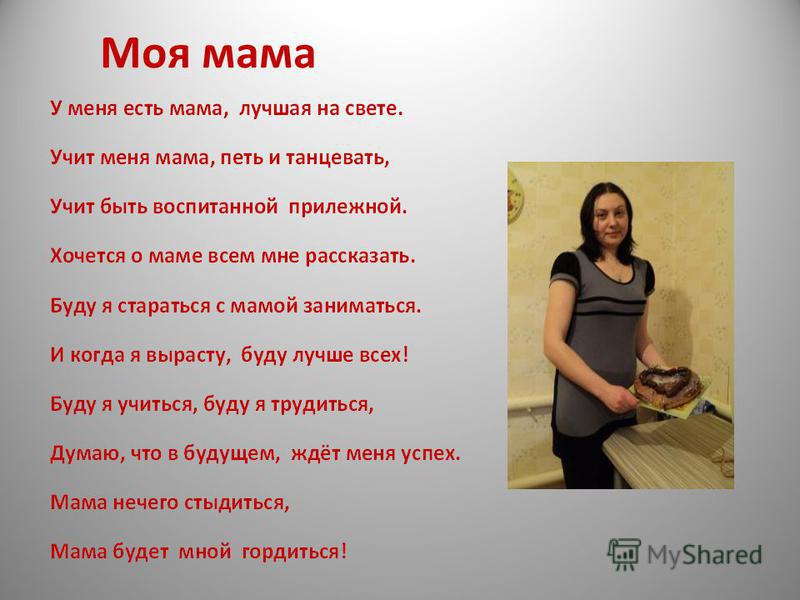 Моя мама

У меня есть мама, лучшая на свете.

Учит меня мама, петь и танцевать,

Учит быть воспитанной прилежной.

Хочется о маме всем мне рассказать.

Буду я стараться с мамой заниматься.

И когда я вырасту, буду лучше всех!

Буду я учиться, буду я трудиться,

Думаю, что в будущем, ждёт меня успех.

Мама нечего стыдиться,

Мама будет мной гордиться!

MyShared